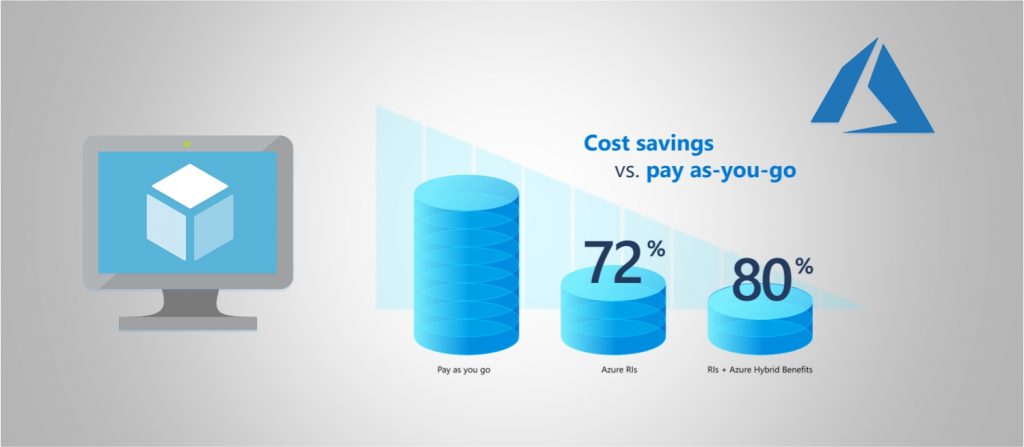 Cost savings
vs. pay as-you-go

72%

80%

Pay as you go

Azure RIs

RIs + Azure Hybrid Benefits